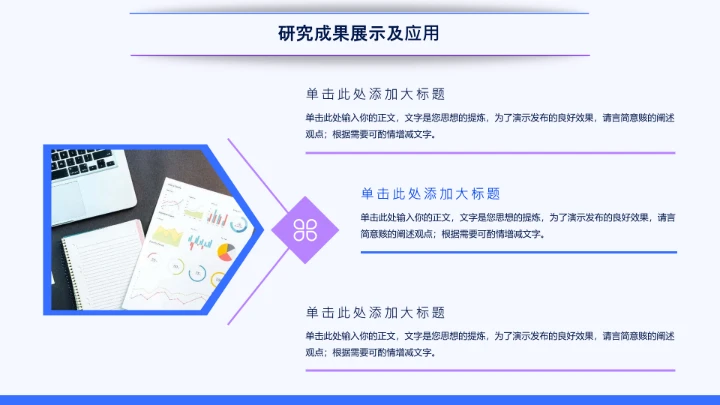 研究成果展示及应用

单击此处添加大标题

单击此处输入你的正文，文字是您思想的提炼，为了演示发布的良好效果，请言简意赅的阐述观点；根据需要可酌情增减文字。

单击此处添加大标题

单击此处输入你的正文，文字是您思想的提炼，为了演示发布的良好效果，请言简意赅的阐述观点；根据需要可酌情增减文字。

单击此处添加大标题

单击此处输入你的正文，文字是您思想的提炼，为了演示发布的良好效果，请言简意赅的阐述观点；根据需要可酌情增减文字。